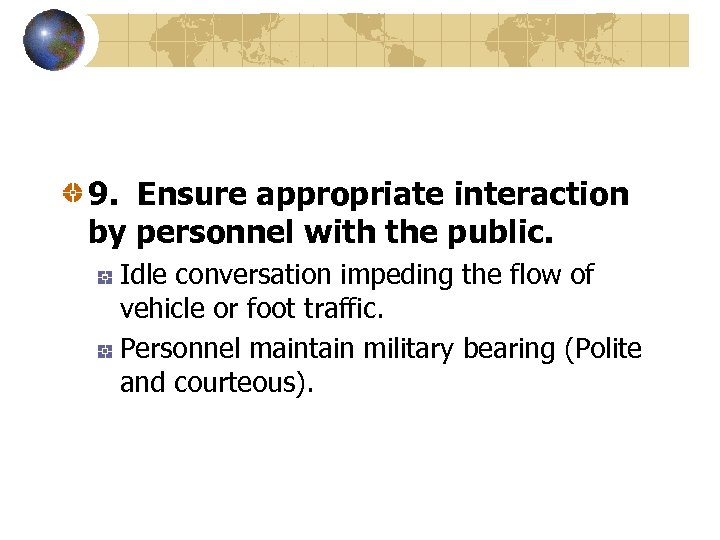 9. Ensure appropriate interaction by personnel with the public.

Idle conversation impeding the flow of vehicle or foot traffic.

Personnel maintain military bearing (Polite and courteous).